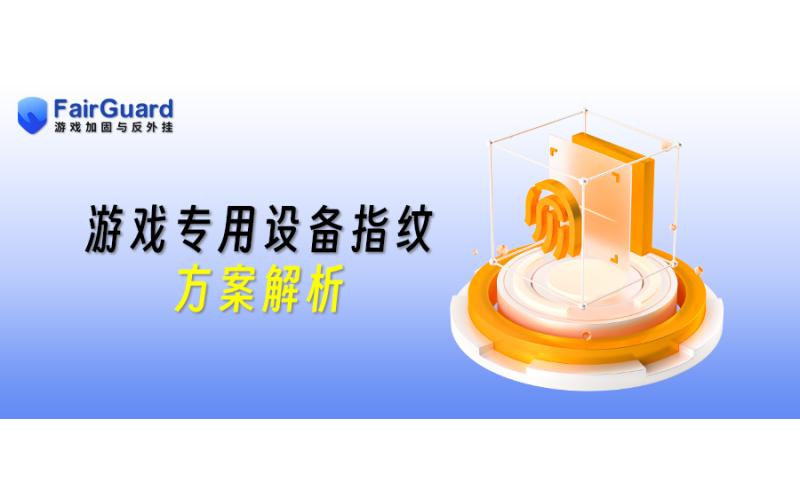 FairGuard
游戏加固与反外挂

游戏专用设备指纹
方案解析